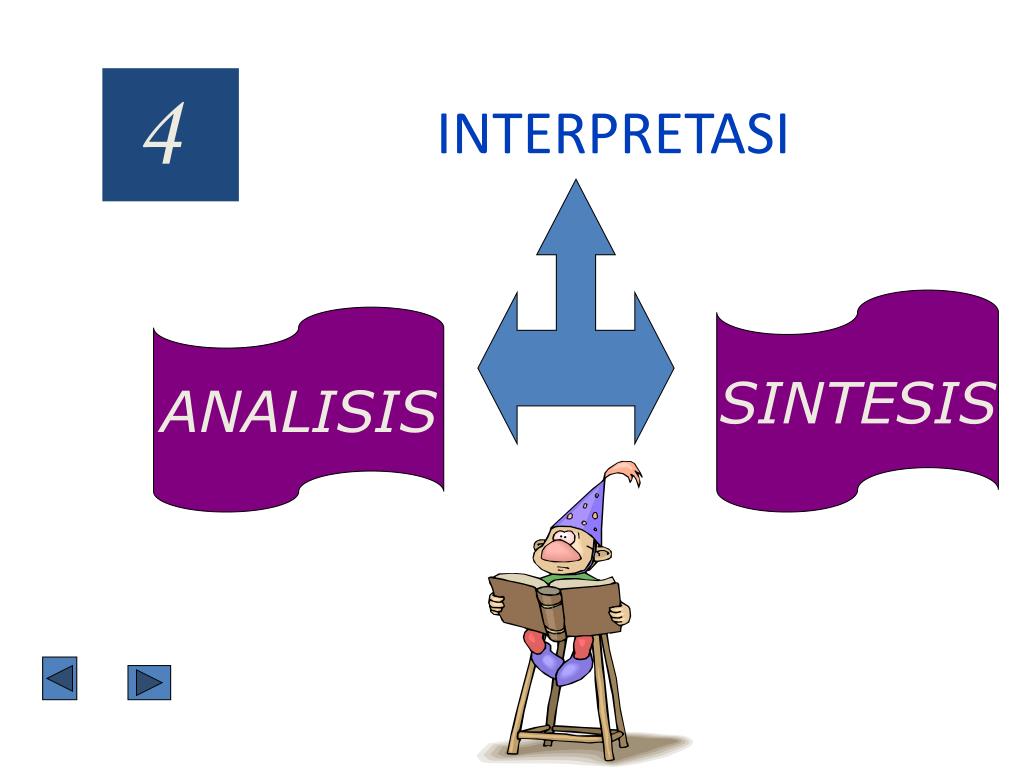 4

INTERPRETASI

ANALISIS

SINTESIS